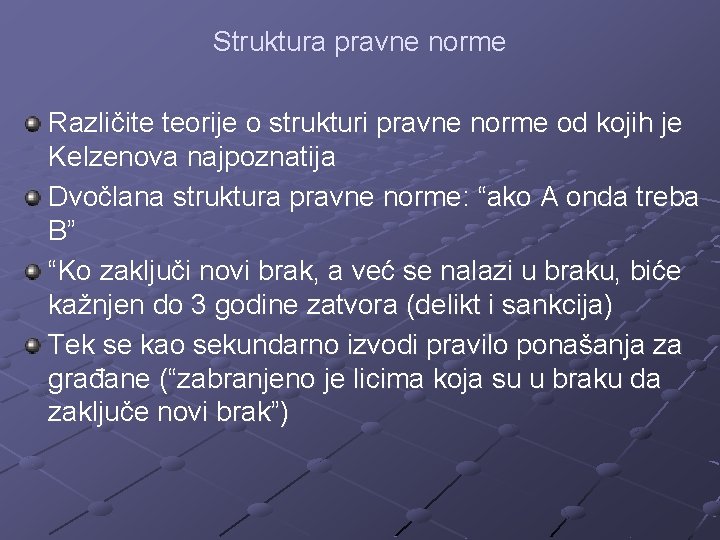 Struktura pravne norme

Različite teorije o strukturi pravne norme od kojih je Kelzenova najpoznatija

Dvočlana struktura pravne norme: “ako A onda treba B”

“Ko zaključi novi brak, a već se nalazi u braku, biće kažnjen do 3 godine zatvora (delikt i sankcija)

Tek se kao sekundarno izvodi pravilo ponašanja za građane (“zabranjeno je licima koja su u braku da zaključe novi brak”)